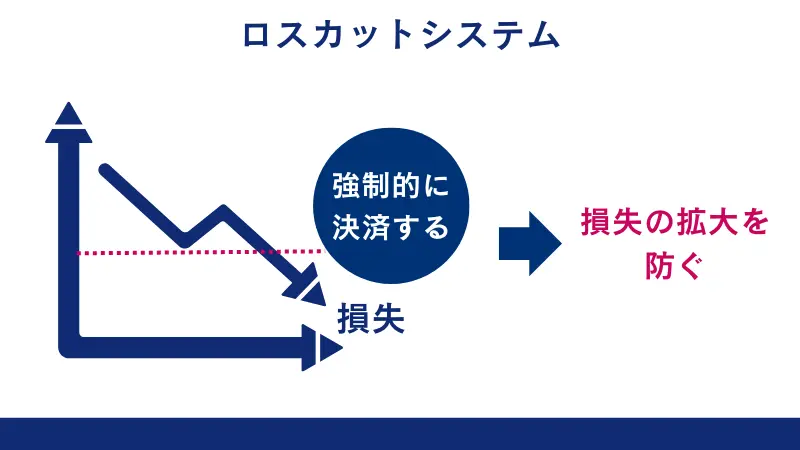 ロスカットシステム

強制的に決済する

損失

損失の拡大を防ぐ